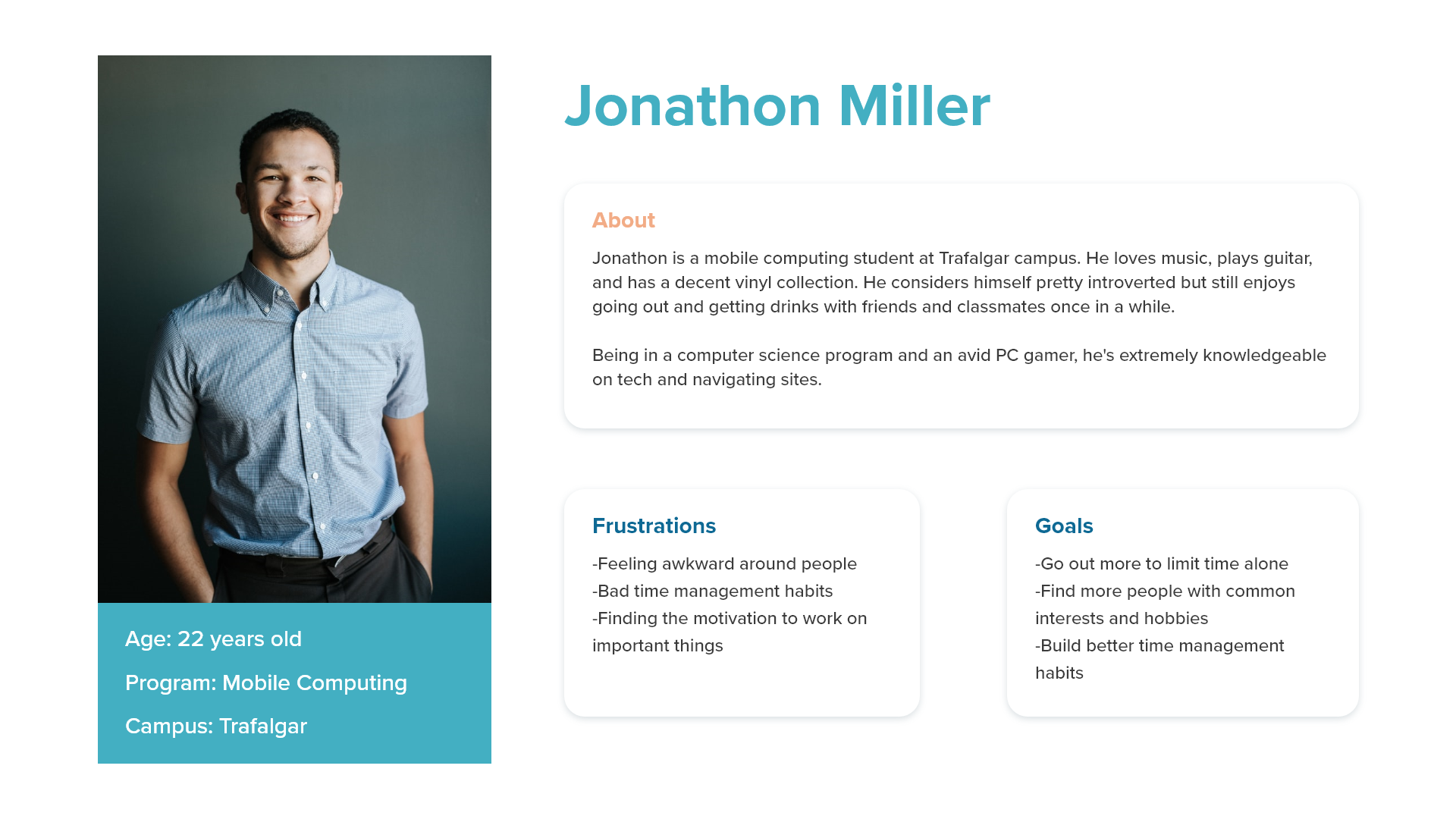 Age: 22 years old

Program: Mobile Computing

Campus: Trafalgar

Jonathon Miller

About

Jonathon is a mobile computing student at Trafalgar campus. He loves music, plays guitar, and has a decent vinyl collection. He considers himself pretty introverted but still enjoys going out and getting drinks with friends and classmates once in a while.

Being in a computer science program and an avid PC gamer, he's extremely knowledgeable on tech and navigating sites.

Frustrations

-Feeling awkward around people
-Bad time management habits
-Finding the motivation to work on important things

Goals

-Go out more to limit time alone
-Find more people with common interests and hobbies
-Build better time management habits